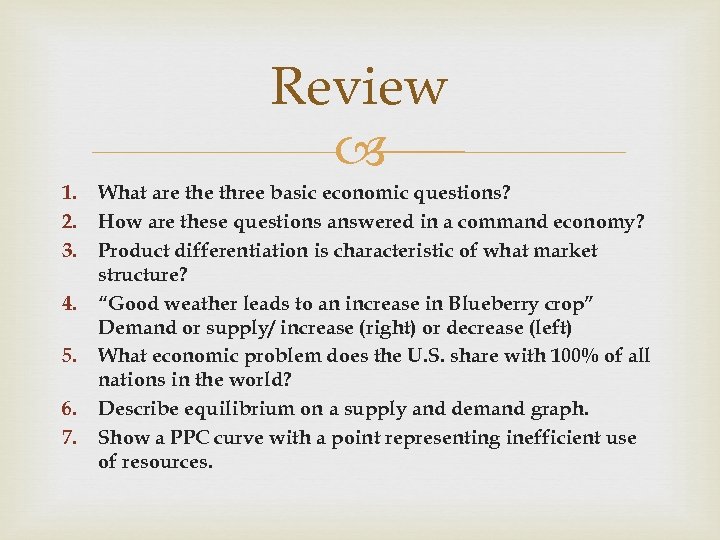 Review

1. What are the three basic economic questions?
2. How are these questions answered in a command economy?
3. Product differentiation is characteristic of what market structure?
4. “Good weather leads to an increase in Blueberry crop” Demand or supply/ increase (right) or decrease (left)
5. What economic problem does the U.S. share with 100% of all nations in the world?
6. Describe equilibrium on a supply and demand graph.
7. Show a PPC curve with a point representing inefficient use of resources.